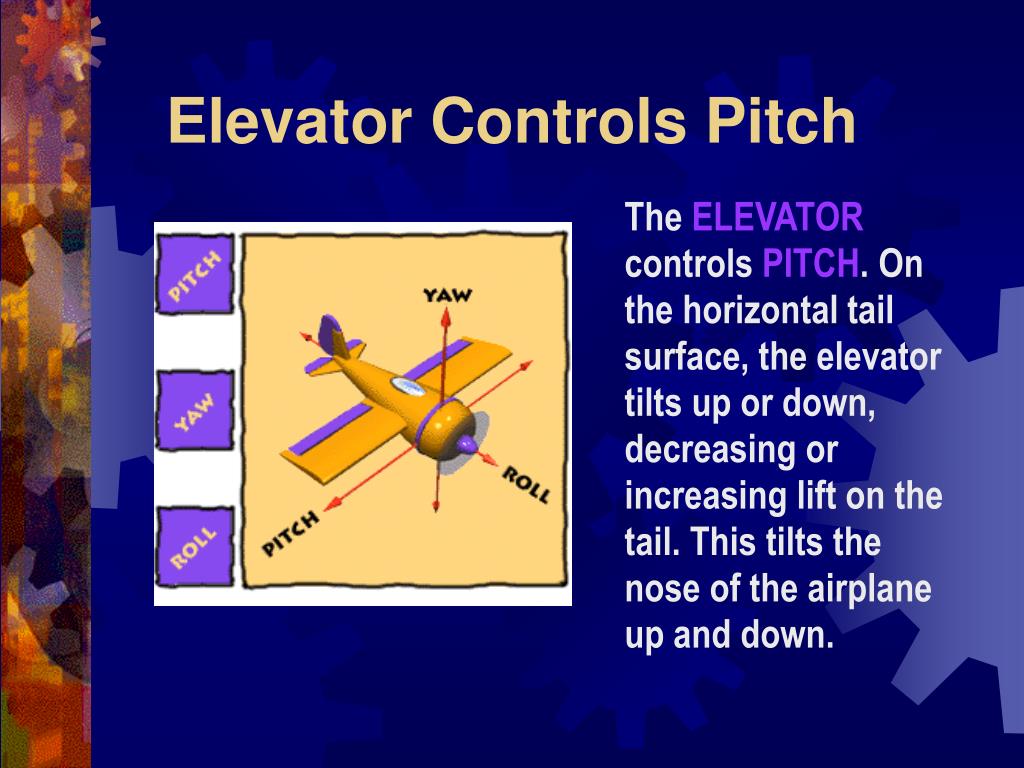 Elevator Controls Pitch

PITCH

YAW

ROLL

YAW

ROLL

PITCH

The ELEVATOR controls PITCH. On the horizontal tail surface, the elevator tilts up or down, decreasing or increasing lift on the tail. This tilts the nose of the airplane up and down.